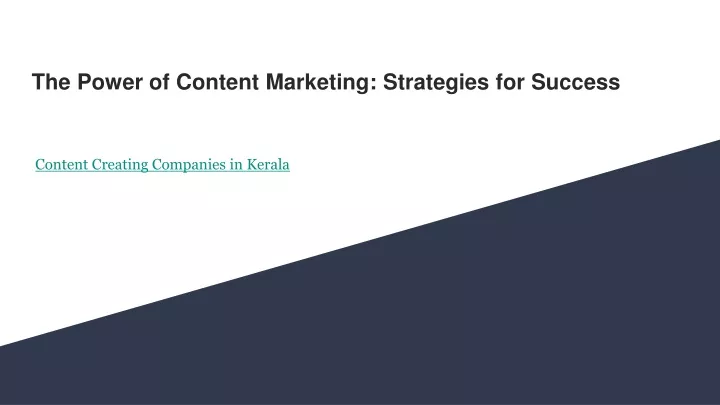 The Power of Content Marketing: Strategies for Success

Content Creating Companies in Kerala